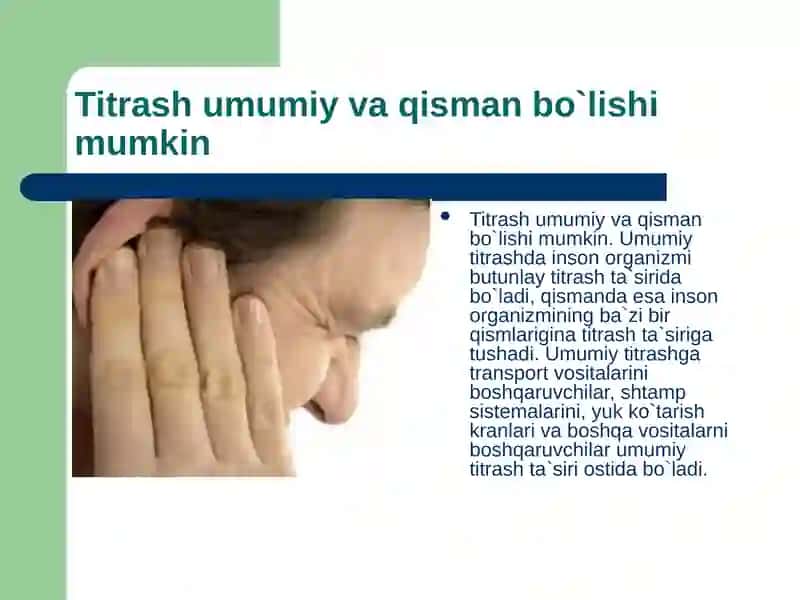 Titrash umumiy va qisman bo`lishi mumkin

• Titrash umumiy va qisman bo`lishi mumkin. Umumiy titrashda inson organizmi butunlay titrash ta`sirida bo`ladi, qismanda esa inson organizmining ba`zi bir qismlarigina titrash ta`siriga tushadi. Umumiy titrashga transport vositalarini boshqaruvchilar, shtamp sistemalarini, yuk ko`tarish kranlari va boshqa vositalarni boshqaruvchilar umumiy titrash ta`siri ostida bo`ladi.